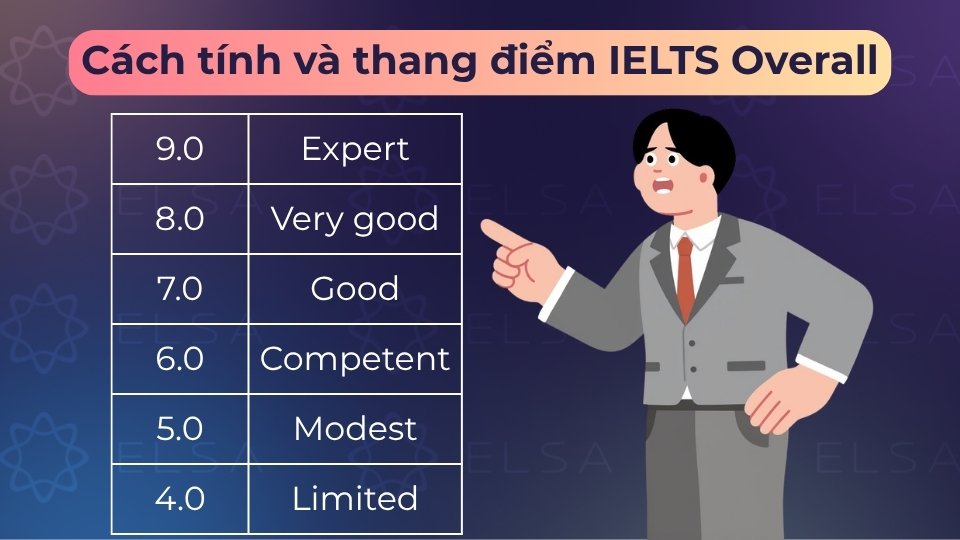 Cách tính và thang điểm IELTS Overall

| 9.0 | Expert |
|---|---|
| 8.0 | Very good |
| 7.0 | Good |
| 6.0 | Competent |
| 5.0 | Modest |
| 4.0 | Limited |

ELSA